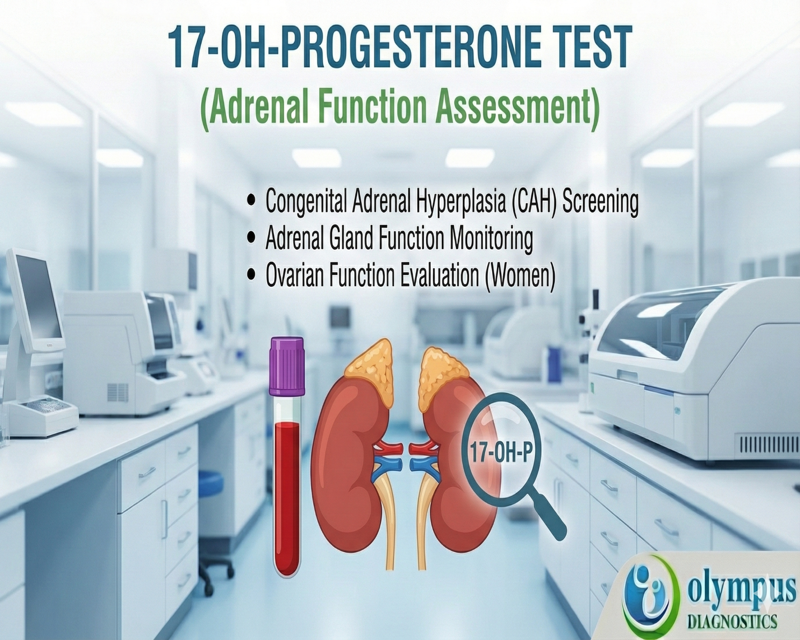 17-OH-PROGESTERONE TEST
(Adrenal Function Assessment)

• Congenital Adrenal Hyperplasia (CAH) Screening
• Adrenal Gland Function Monitoring
• Ovarian Function Evaluation (Women)

17-OH-P

olympus
DIAGNOSTICS